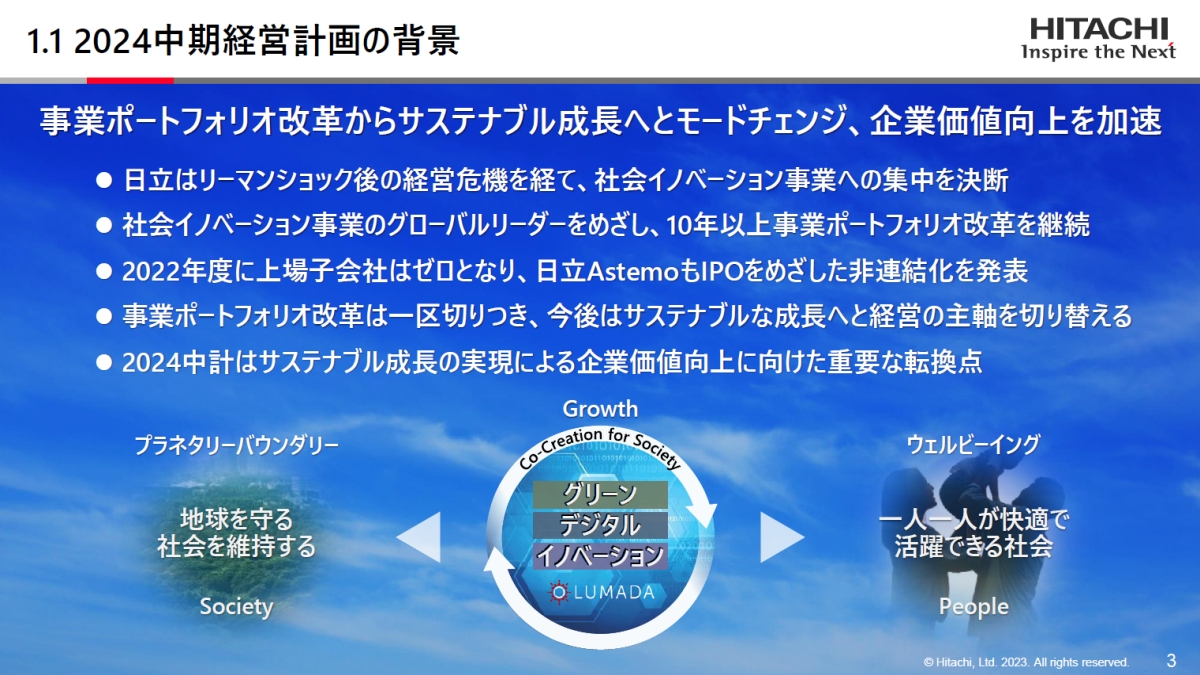 1.1 2024中期経営計画の背景

HITACHI
Inspire the Next

事業ポートフォリオ改革からサステナブル成長へとモードチェンジ、企業価値向上を加速

● 日立はリーマンショック後の経営危機を経て、社会イノベーション事業への集中を決断
● 社会イノベーション事業のグローバルリーダーをめざし、10年以上事業ポートフォリオ改革を継続
● 2022年度に上場子会社はゼロとなり、日立AstemoもIPOをめざした非連結化を発表
● 事業ポートフォリオ改革は一区切りつき、今後はサステナブルな成長へと経営の主軸を切り替える
● 2024中計はサステナブル成長の実現による企業価値向上に向けた重要な転換点

プラネタリーバウンダリー
地球を守る
社会を維持する
Society

Growth
Co-Creation for Society
グリーン
デジタル
イノベーション
LUMADA

ウェルビーイング
一人一人が快適で
活躍できる社会
People

© Hitachi, Ltd. 2023. All rights reserved.
3